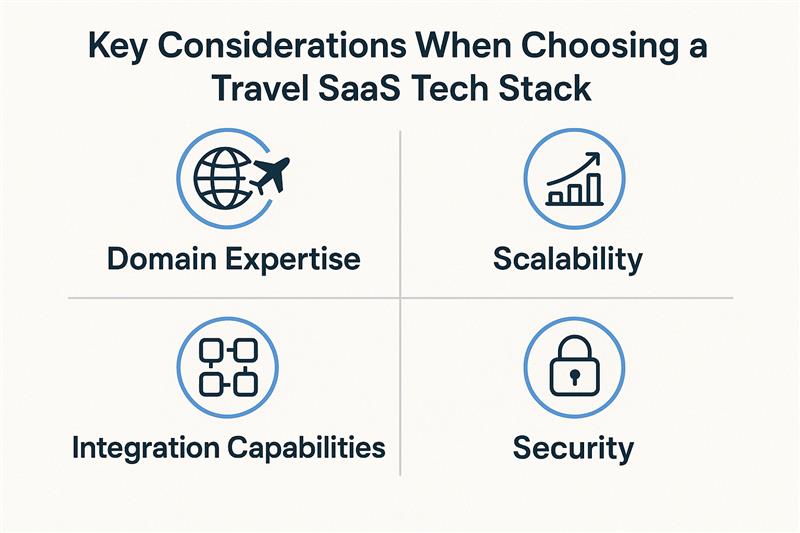 Key Considerations When Choosing a Travel SaaS Tech Stack

Domain Expertise

Scalability

Integration Capabilities

Security